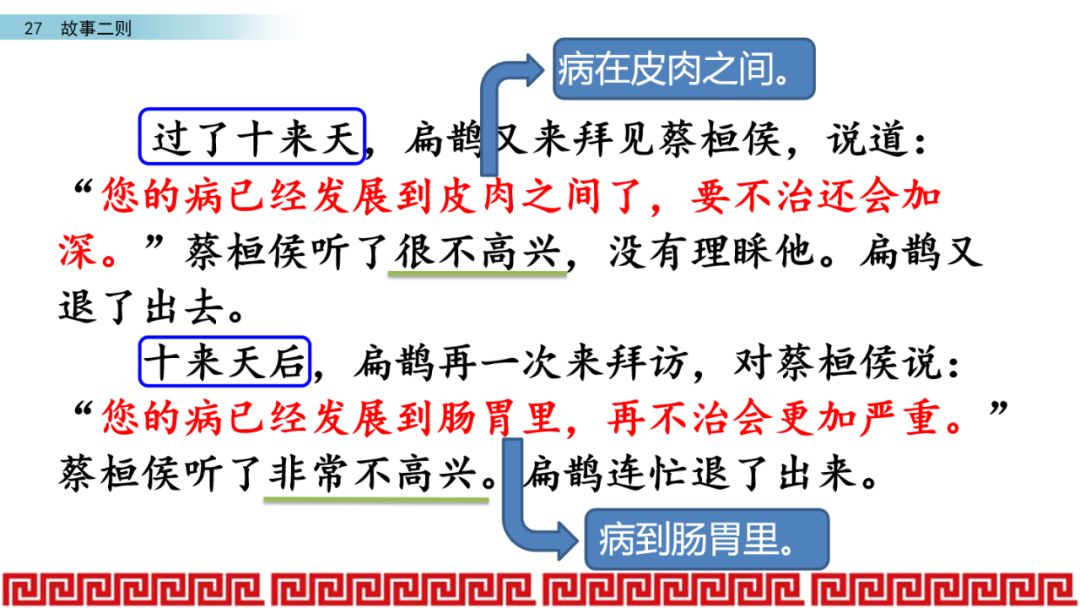 27 故事二则

病在皮肉之间。

过了十来天，扁鹊又来拜见蔡桓侯，说道：“您的病已经发展到皮肉之间了，要不治还会加深。”蔡桓侯听了很不高兴，没有理睬他。扁鹊又退了出去。

十来天后，扁鹊再一次来拜访，对蔡桓侯说：“您的病已经发展到肠胃里，再不治会更加严重。”蔡桓侯听了非常不高兴。扁鹊连忙退了出来。

病到肠胃里。